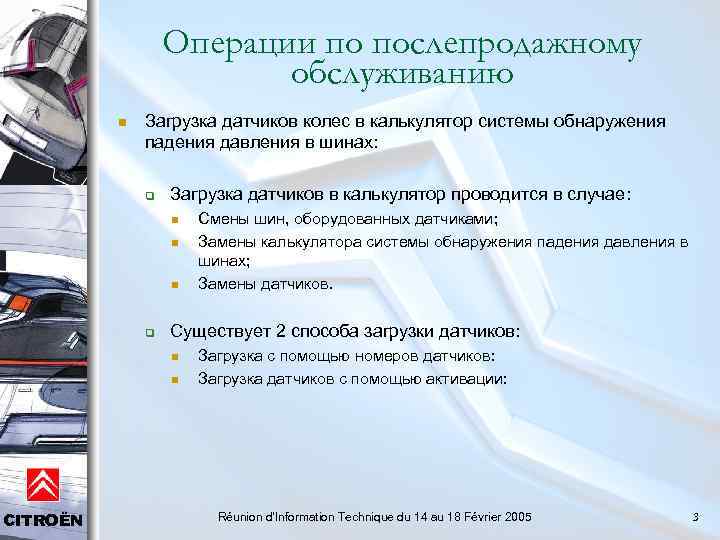 Операции по послепродажному обслуживанию

Загрузка датчиков колес в калькулятор системы обнаружения падения давления в шинах:

Загрузка датчиков в калькулятор проводится в случае:
Смены шин, оборудованных датчиками;
Замены калькулятора системы обнаружения падения давления в шинах;
Замены датчиков.

Существует 2 способа загрузки датчиков:
Загрузка с помощью номеров датчиков:
Загрузка датчиков с помощью активации:

CITROËN

Réunion d'Information Technique du 14 au 18 Février 2005

3